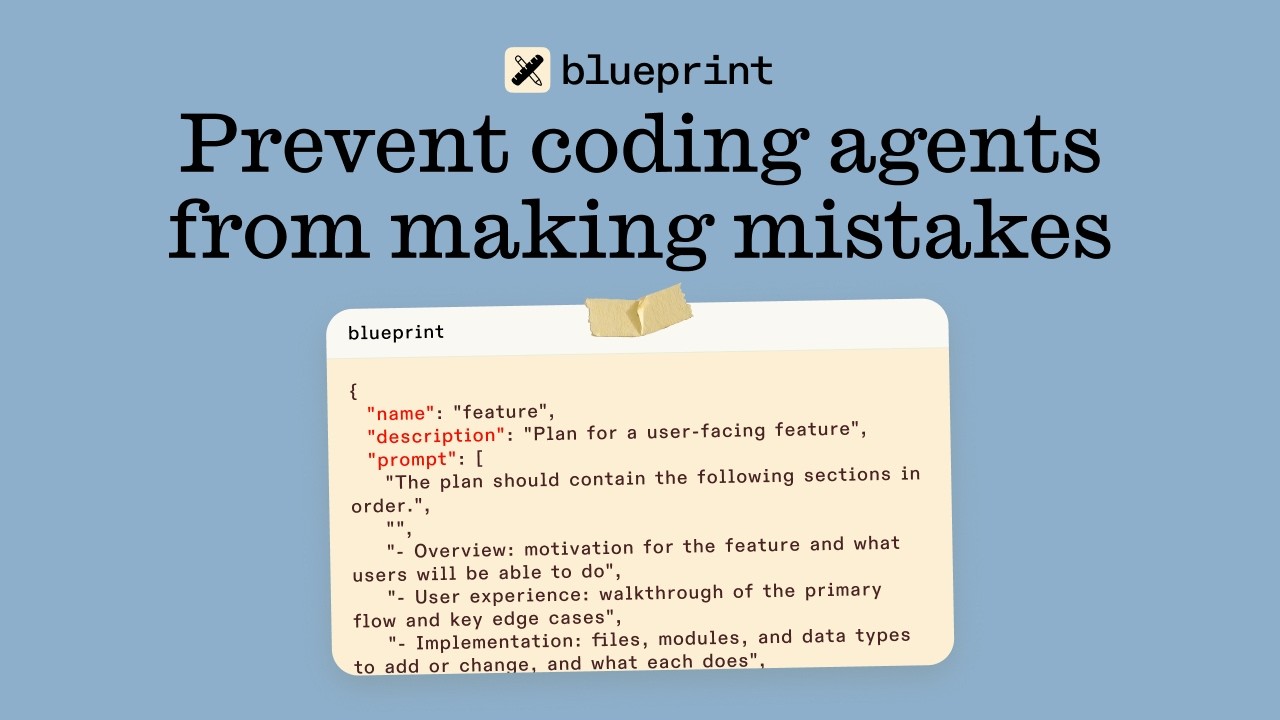 blueprint

Prevent coding agents from making mistakes

blueprint

{
"name": "feature",
"description": "Plan for a user-facing feature",
"prompt": [
"The plan should contain the following sections in order.",
"",
"- Overview: motivation for the feature and what users will be able to do",
"- User experience: walkthrough of the primary flow and key edge cases",
"- Implementation: files, modules, and data types to add or change, and what each does",